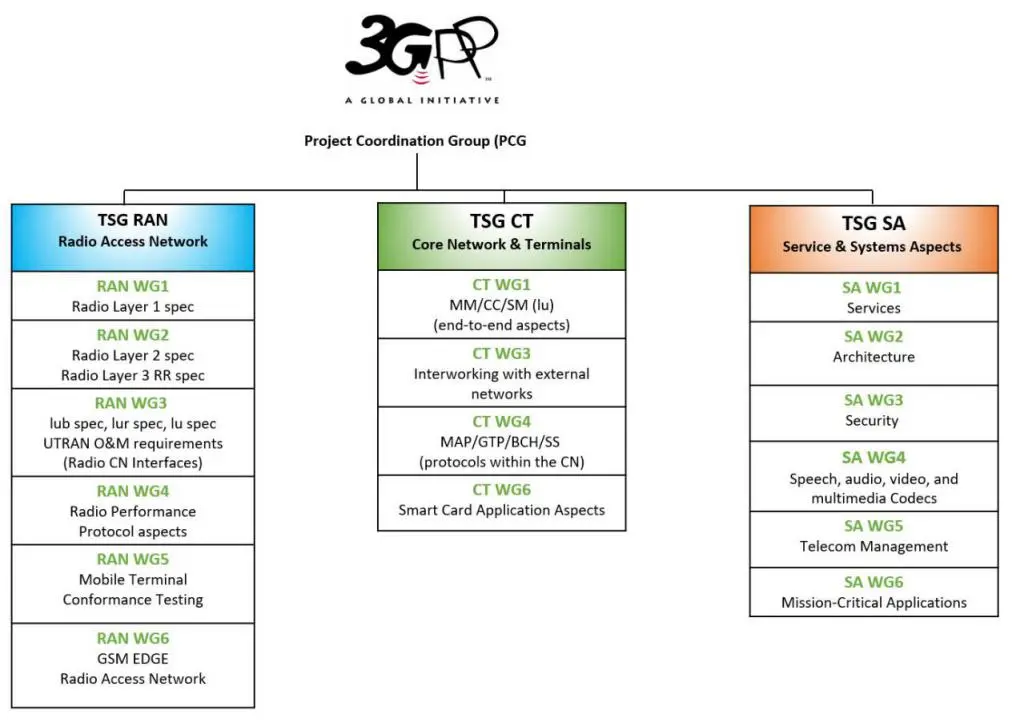 3GPP™
A GLOBAL INITIATIVE

Project Coordination Group (PCG

TSG RAN
Radio Access Network

RAN WG1
Radio Layer 1 spec

RAN WG2
Radio Layer 2 spec
Radio Layer 3 RR spec

RAN WG3
lub spec, lur spec, lu spec
UTRAN O&M requirements
(Radio CN Interfaces)

RAN WG4
Radio Performance
Protocol aspects

RAN WG5
Mobile Terminal
Conformance Testing

RAN WG6
GSM EDGE
Radio Access Network

TSG CT
Core Network & Terminals

CT WG1
MM/CC/SM (lu)
(end-to-end aspects)

CT WG3
Interworking with external networks

CT WG4
MAP/GTP/BCH/SS
(protocols within the CN)

CT WG6
Smart Card Application Aspects

TSG SA
Service & Systems Aspects

SA WG1
Services

SA WG2
Architecture

SA WG3
Security

SA WG4
Speech, audio, video, and multimedia Codecs

SA WG5
Telecom Management

SA WG6
Mission-Critical Applications